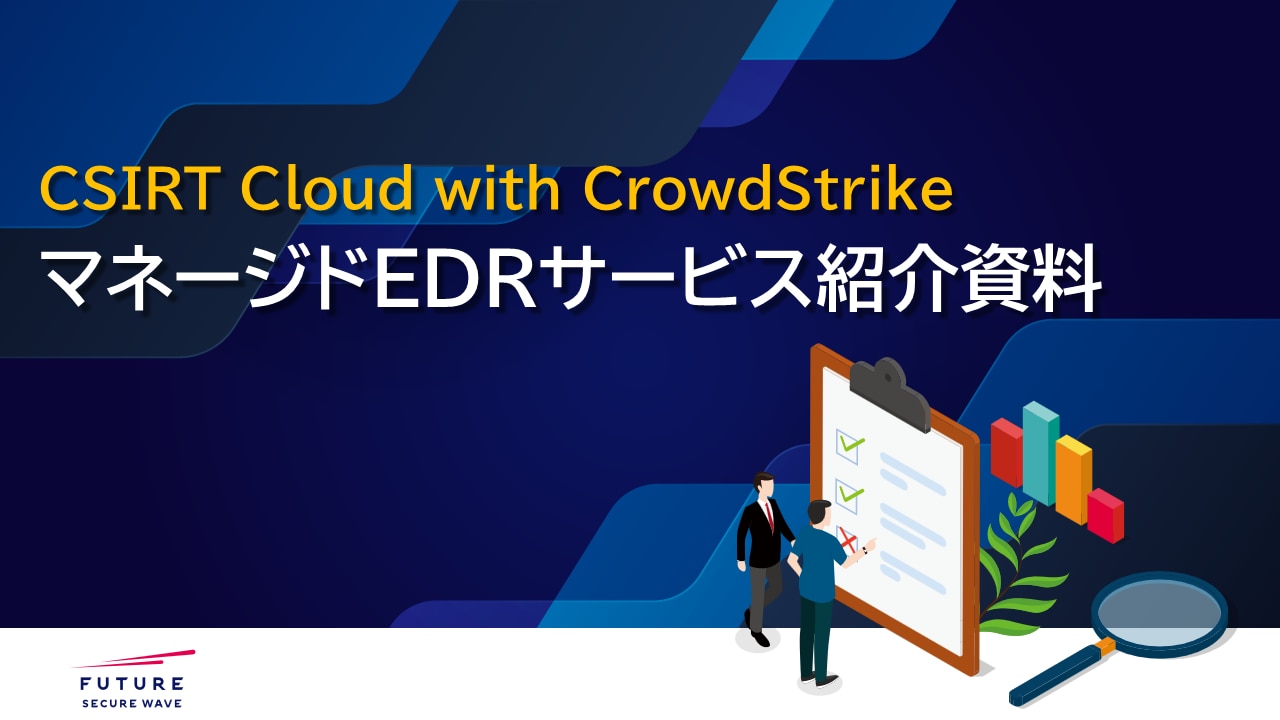 CSIRT Cloud with CrowdStrike
マネージドEDRサービス紹介資料

FUTURE
SECURE WAVE